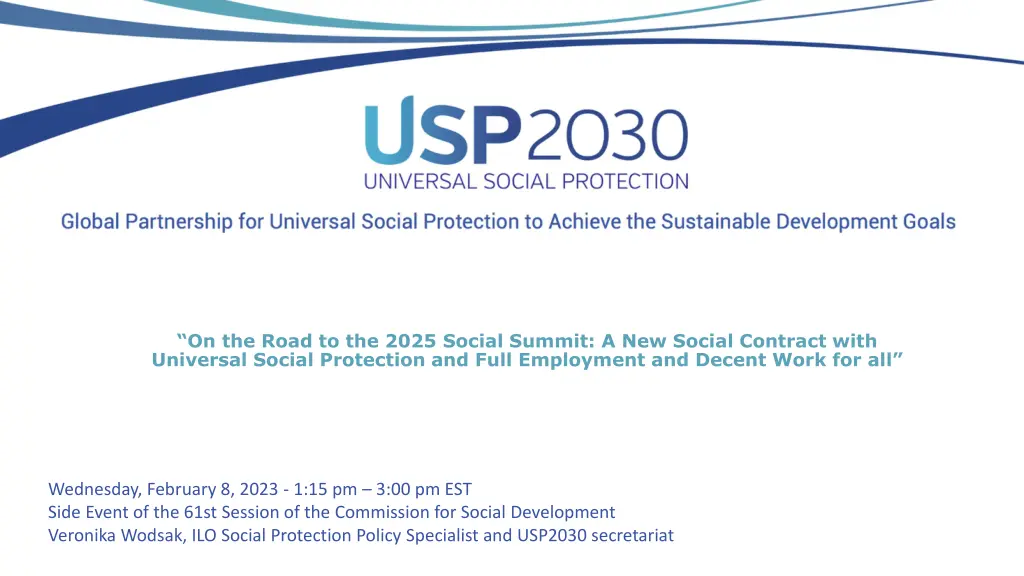 USP2030
UNIVERSAL SOCIAL PROTECTION

Global Partnership for Universal Social Protection to Achieve the Sustainable Development Goals

“On the Road to the 2025 Social Summit: A New Social Contract with Universal Social Protection and Full Employment and Decent Work for all”

Wednesday, February 8, 2023 - 1:15 pm – 3:00 pm EST
Side Event of the 61st Session of the Commission for Social Development
Veronika Wodsak, ILO Social Protection Policy Specialist and USP2030 secretariat